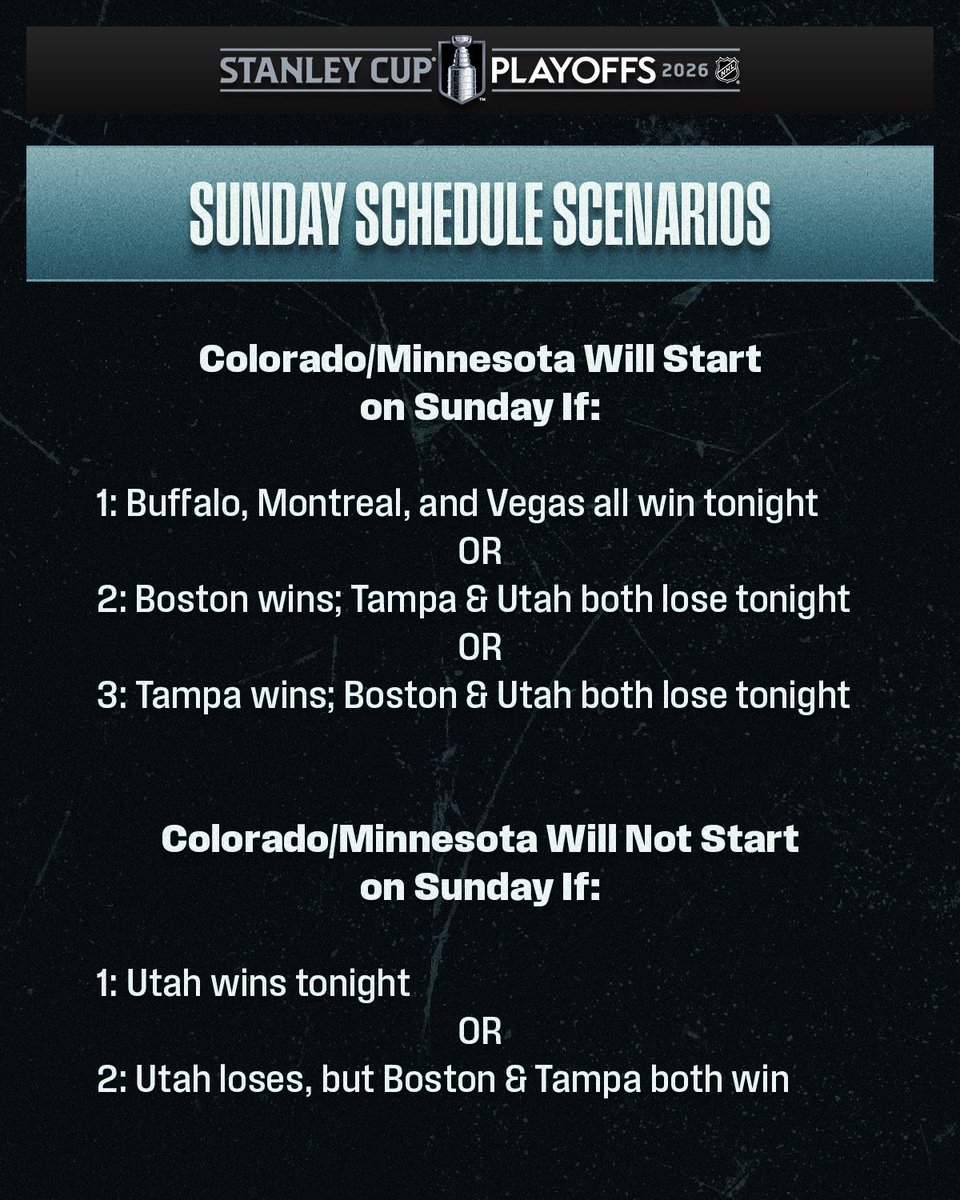 STANLEY CUP PLAYOFFS 2026 NHL

SUNDAY SCHEDULE SCENARIOS

Colorado/Minnesota Will Start on Sunday If:

1: Buffalo, Montreal, and Vegas all win tonight
OR
2: Boston wins; Tampa & Utah both lose tonight
OR
3: Tampa wins; Boston & Utah both lose tonight

Colorado/Minnesota Will Not Start on Sunday If:

1: Utah wins tonight
OR
2: Utah loses, but Boston & Tampa both win